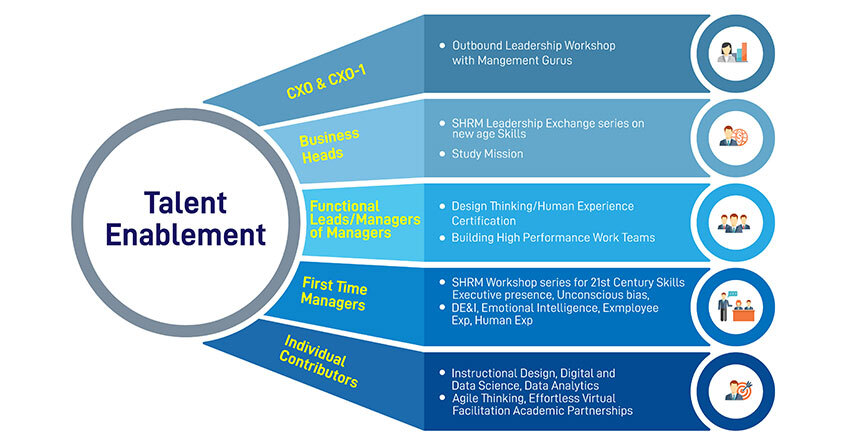 Talent Enablement

CXO & CXO-1

- Outbound Leadership Workshop with Mangement Gurus

Business Heads

- SHRM Leadership Exchange series on new age Skills
- Study Mission

Functional Leads/Managers of Managers

- Design Thinking/Human Experience Certification
- Building High Performance Work Teams

First Time Managers

- SHRM Workshop series for 21st Century Skills Executive presence, Unconscious bias,
- DE&I, Emotional Intelligence, Exmployee Exp, Human Exp

Individual Contributors

- Instructional Design, Digital and Data Science, Data Analytics
- Agile Thinking, Effortless Virtual Facilitation Academic Partnerships